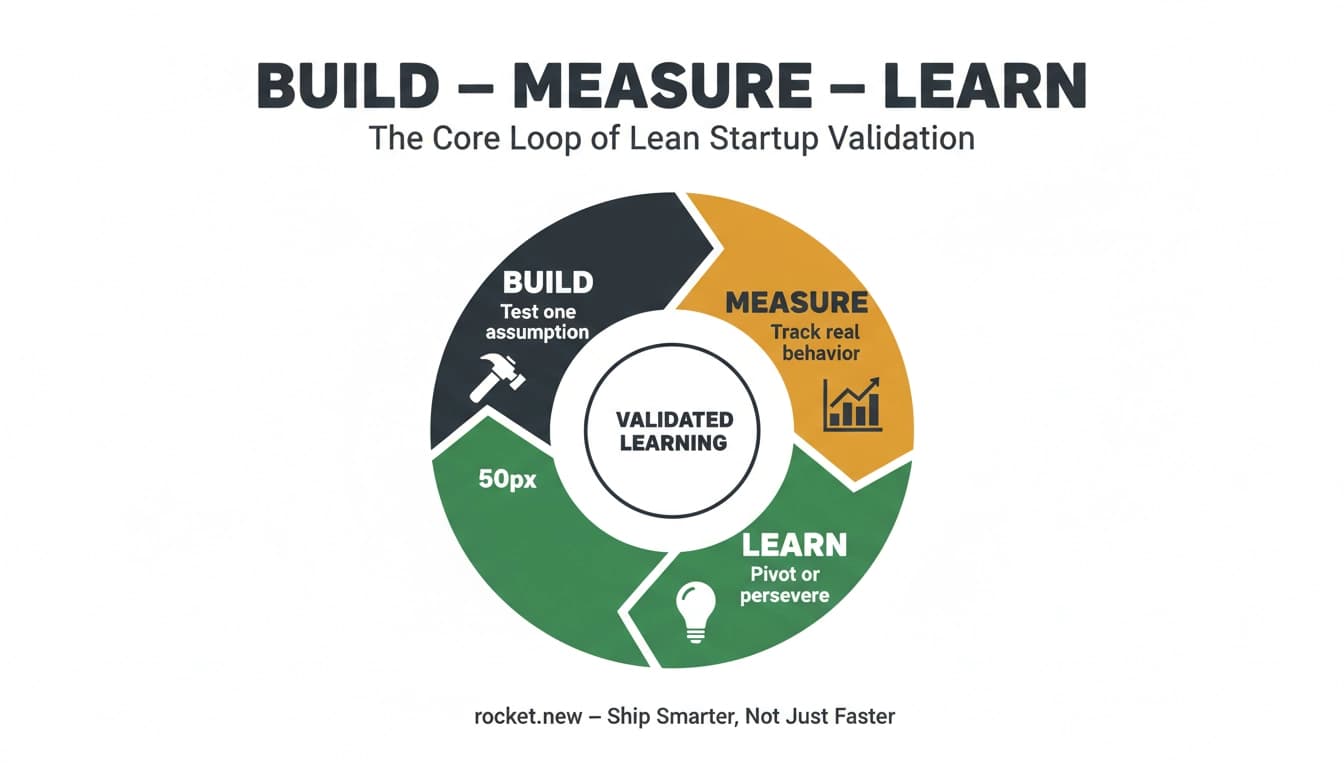 BUILD – MEASURE – LEARN

The Core Loop of Lean Startup Validation

BUILD
Test one assumption

MEASURE
Track real behavior

VALIDATED LEARNING

50px

LEARN
Pivot or persevere

rocket.new – Ship Smarter, Not Just Faster